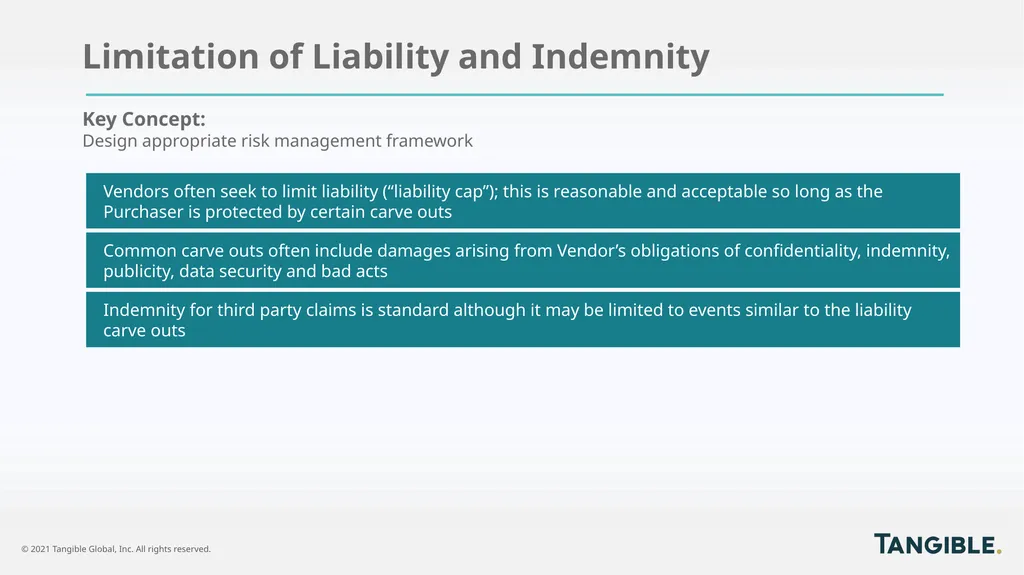 Limitation of Liability and Indemnity

Key Concept:
Design appropriate risk management framework

Vendors often seek to limit liability (“liability cap”); this is reasonable and acceptable so long as the Purchaser is protected by certain carve outs

Common carve outs often include damages arising from Vendor’s obligations of confidentiality, indemnity, publicity, data security and bad acts

Indemnity for third party claims is standard although it may be limited to events similar to the liability carve outs

© 2021 Tangible Global, Inc. All rights reserved.

TANGIBLE.